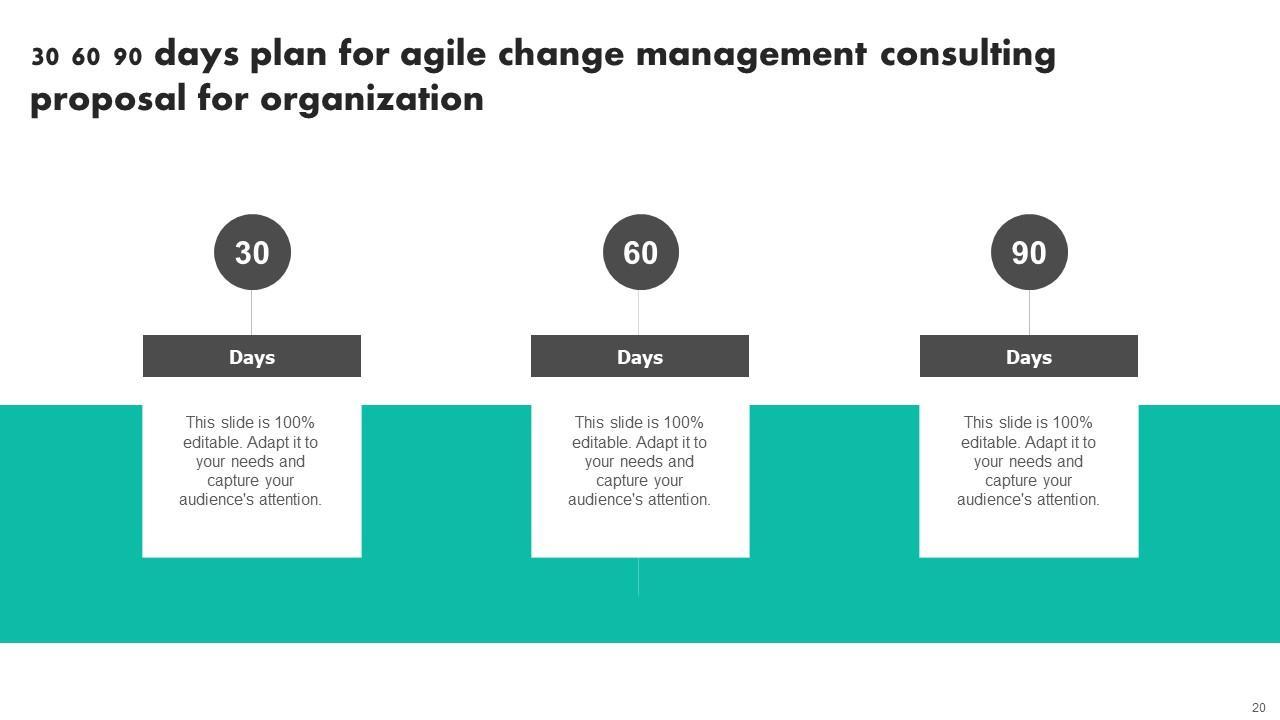 30 60 90 days plan for agile change management consulting proposal for organization

30

Days

This slide is 100% editable. Adapt it to your needs and capture your audience's attention.

60

Days

This slide is 100% editable. Adapt it to your needs and capture your audience's attention.

90

Days

This slide is 100% editable. Adapt it to your needs and capture your audience's attention.

20